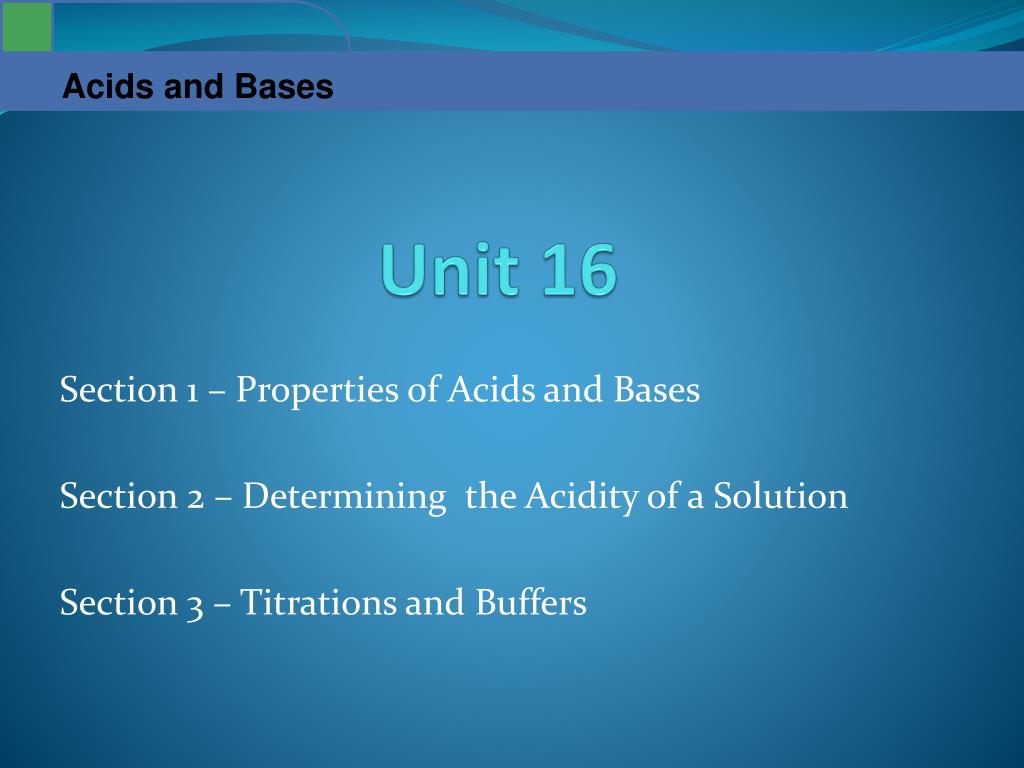 Acids and Bases

Unit 16

Section 1 – Properties of Acids and Bases

Section 2 – Determining the Acidity of a Solution

Section 3 – Titrations and Buffers